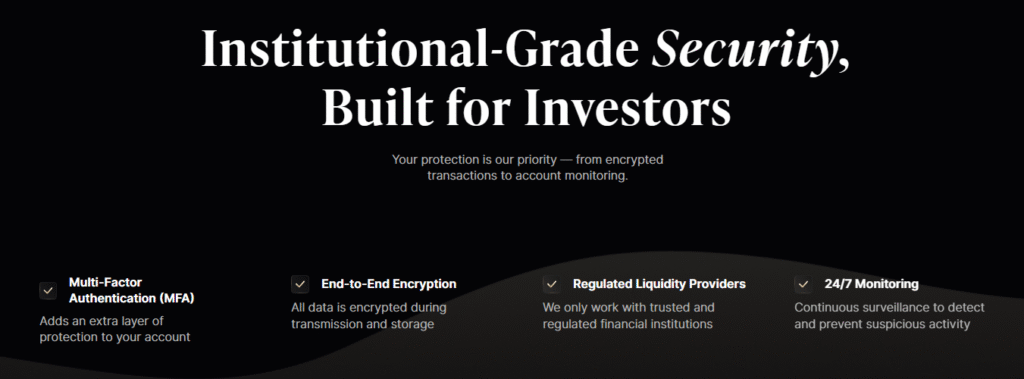 Institutional-Grade Security, Built for Investors

Your protection is our priority — from encrypted transactions to account monitoring.

Multi-Factor Authentication (MFA)
Adds an extra layer of protection to your account

End-to-End Encryption
All data is encrypted during transmission and storage

Regulated Liquidity Providers
We only work with trusted and regulated financial institutions

24/7 Monitoring
Continuous surveillance to detect and prevent suspicious activity